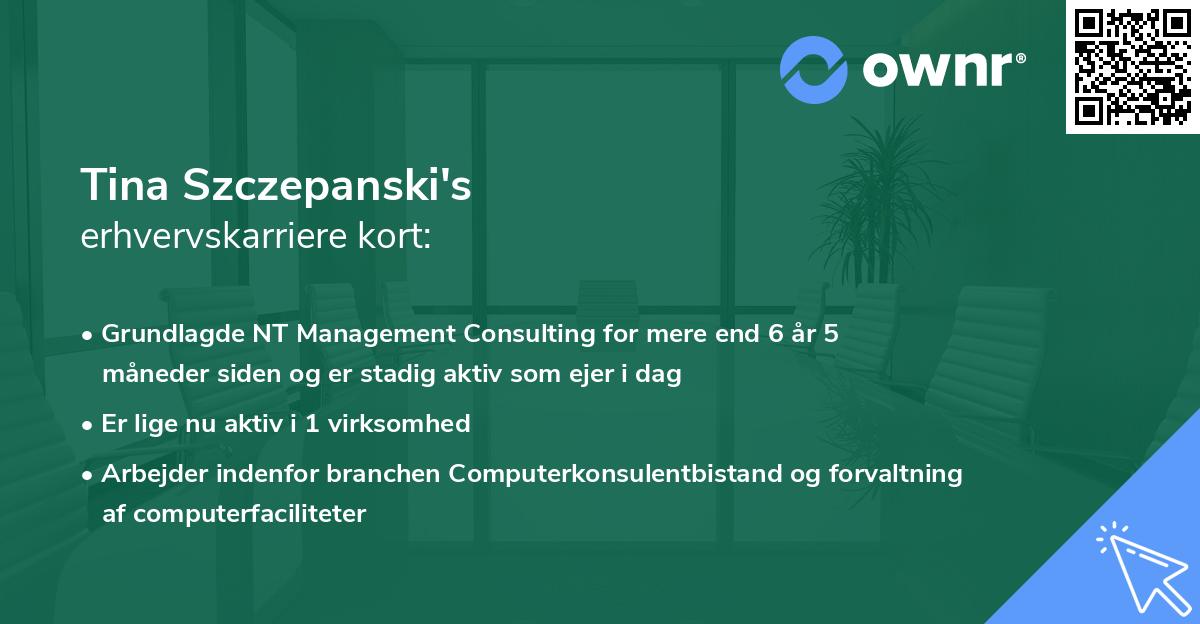 ownr®

Tina Szczepanski's
erhvervskarriere kort:

• Grundlagde NT Management Consulting for mere end 6 år 5 måneder siden og er stadig aktiv som ejer i dag
• Er lige nu aktiv i 1 virksomhed
• Arbejder indenfor branchen Computerkonsulentbistand og forvaltning af computerfaciliteter